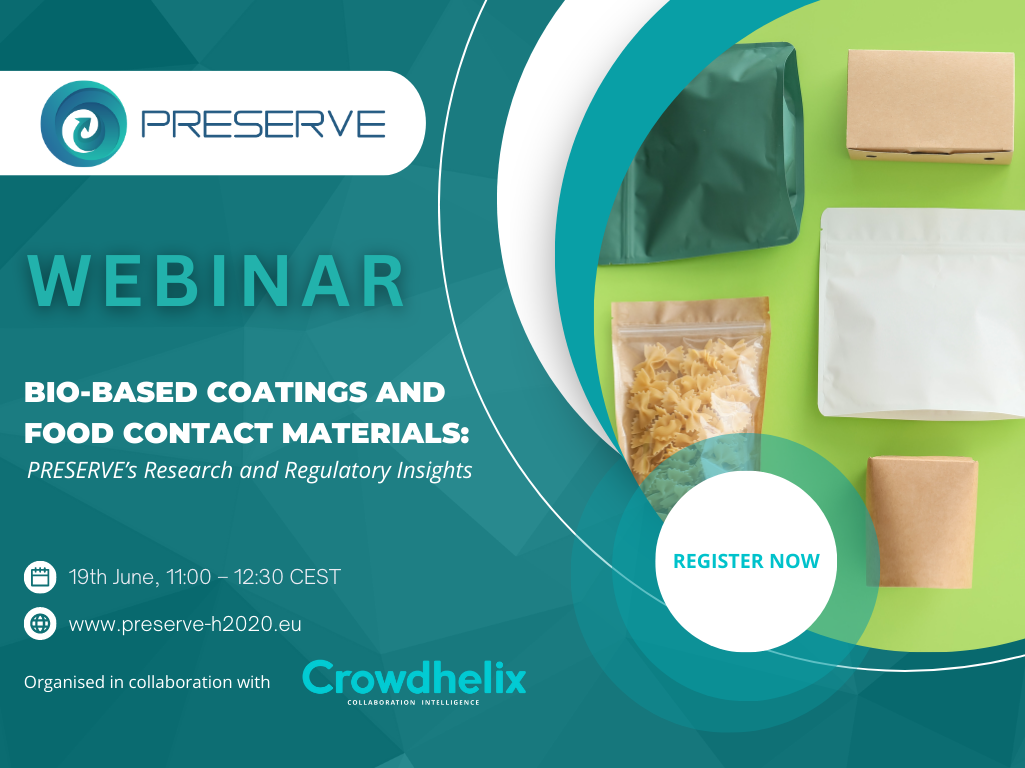 PRESERVE

WEBINAR

BIO-BASED COATINGS AND FOOD CONTACT MATERIALS:
PRESERVE's Research and Regulatory Insights

19th June, 11:00 – 12:30 CEST

www.preserve-h2020.eu

Organised in collaboration with Crowdhelix COLLABORATION INTELLIGENCE

REGISTER NOW